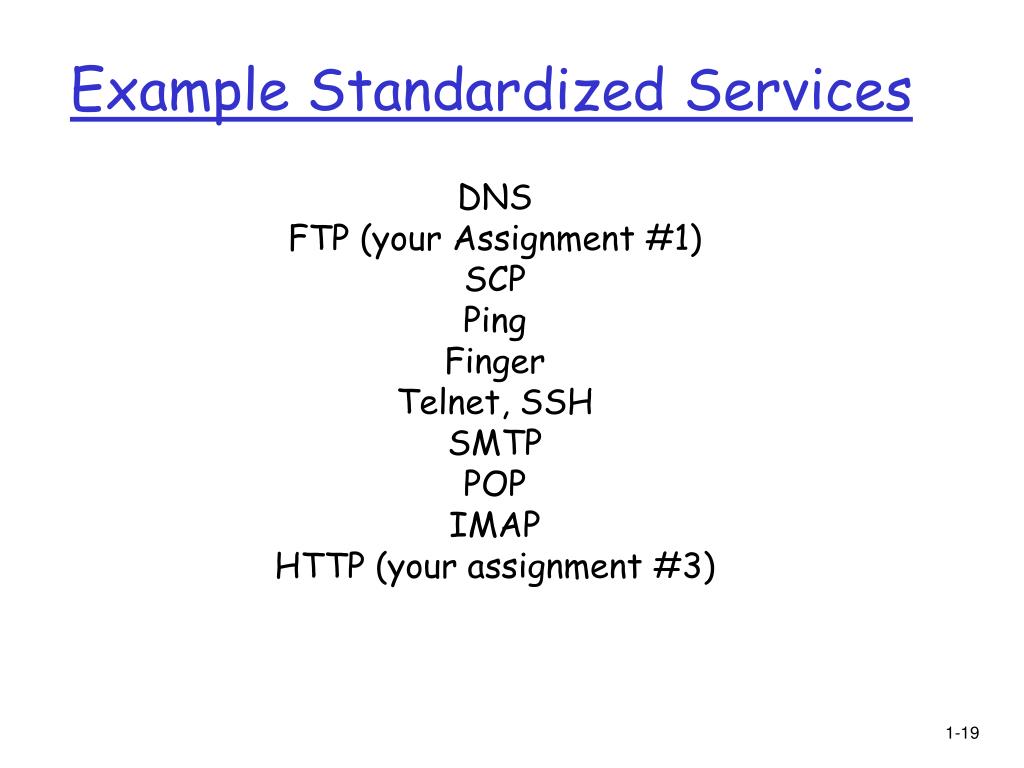 Example Standardized Services

DNS
FTP (your Assignment #1)
SCP
Ping
Finger
Telnet, SSH
SMTP
POP
IMAP
HTTP (your assignment #3)

1-19